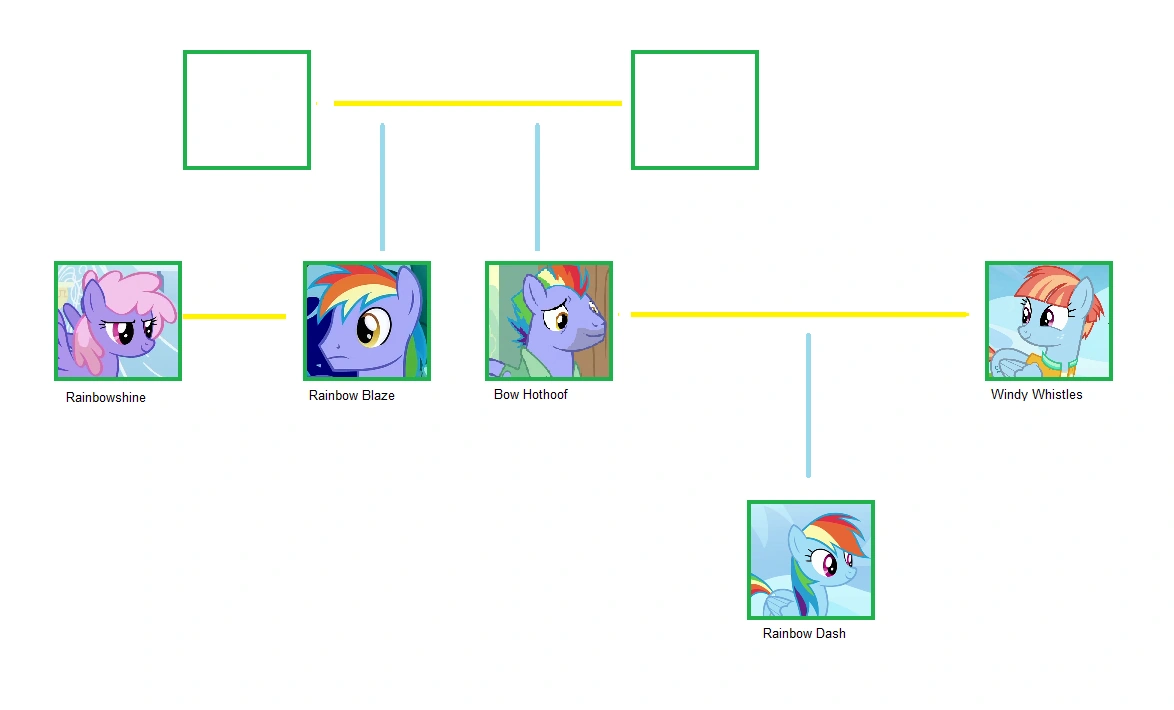 Rainbowshine

Rainbow Blaze

Bow Hothoof

Windy Whistles

Rainbow Dash